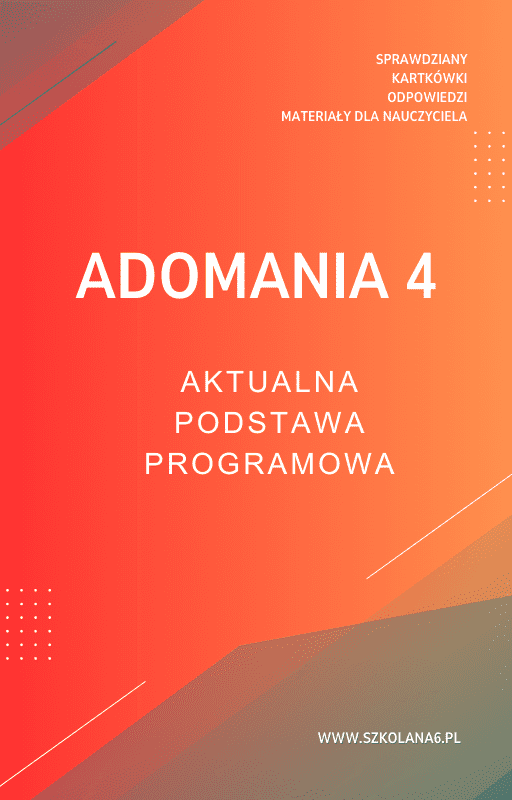 SPRAWDZIANY
KARTKÓWKI
ODPOWIEDZI
MATERIAŁY DLA NAUCZYCIELA

ADOMANIA 4

AKTUALNA
PODSTAWA
PROGRAMOWA

WWW.SZKOLANA6.PL